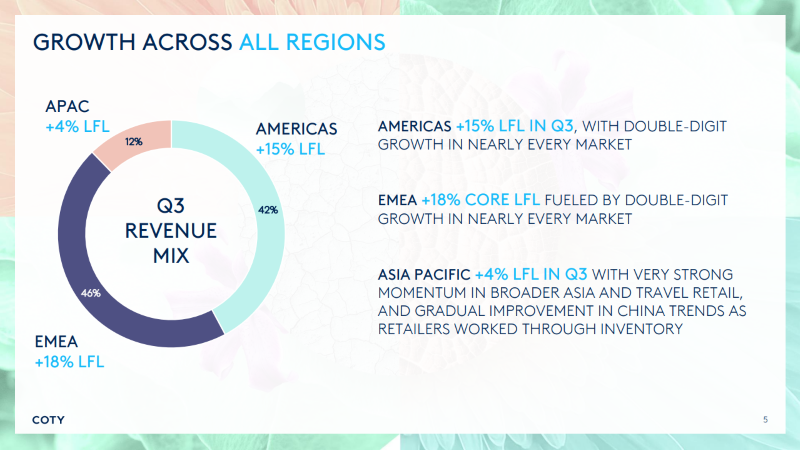 GROWTH ACROSS ALL REGIONS

APAC
+4% LFL

12%

AMERICAS
+15% LFL

42%

Q3
REVENUE
MIX

46%

EMEA
+18% LFL

AMERICAS +15% LFL IN Q3, WITH DOUBLE-DIGIT GROWTH IN NEARLY EVERY MARKET

EMEA +18% CORE LFL FUELED BY DOUBLE-DIGIT GROWTH IN NEARLY EVERY MARKET

ASIA PACIFIC +4% LFL IN Q3 WITH VERY STRONG MOMENTUM IN BROADER ASIA AND TRAVEL RETAIL, AND GRADUAL IMPROVEMENT IN CHINA TRENDS AS RETAILERS WORKED THROUGH INVENTORY

COTY

5